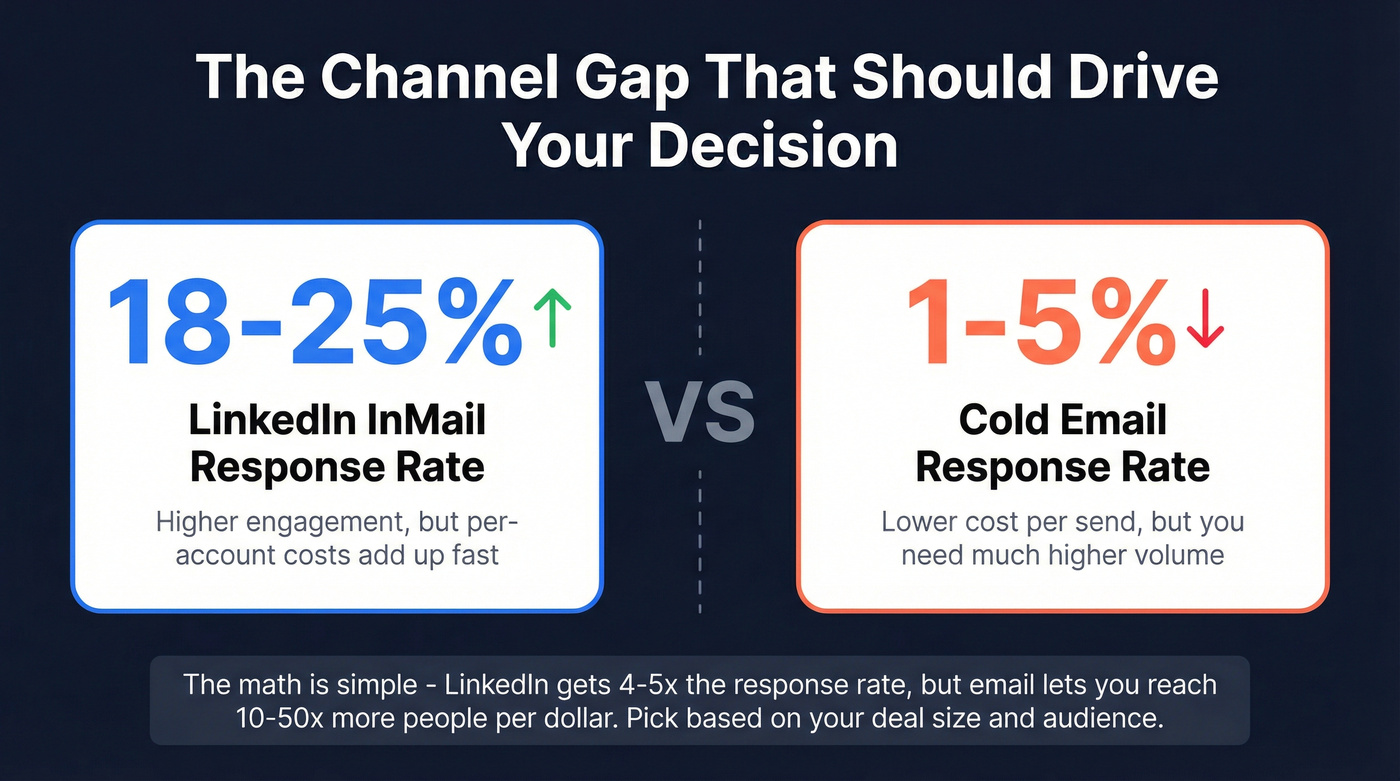 The Channel Gap That Should Drive Your Decision

18-25%↑

LinkedIn InMail Response Rate

Higher engagement, but per-account costs add up fast

VS

1-5%↓

Cold Email Response Rate

Lower cost per send, but you need much higher volume

The math is simple - LinkedIn gets 4-5x the response rate, but email lets you reach 10-50x more people per dollar. Pick based on your deal size and audience.